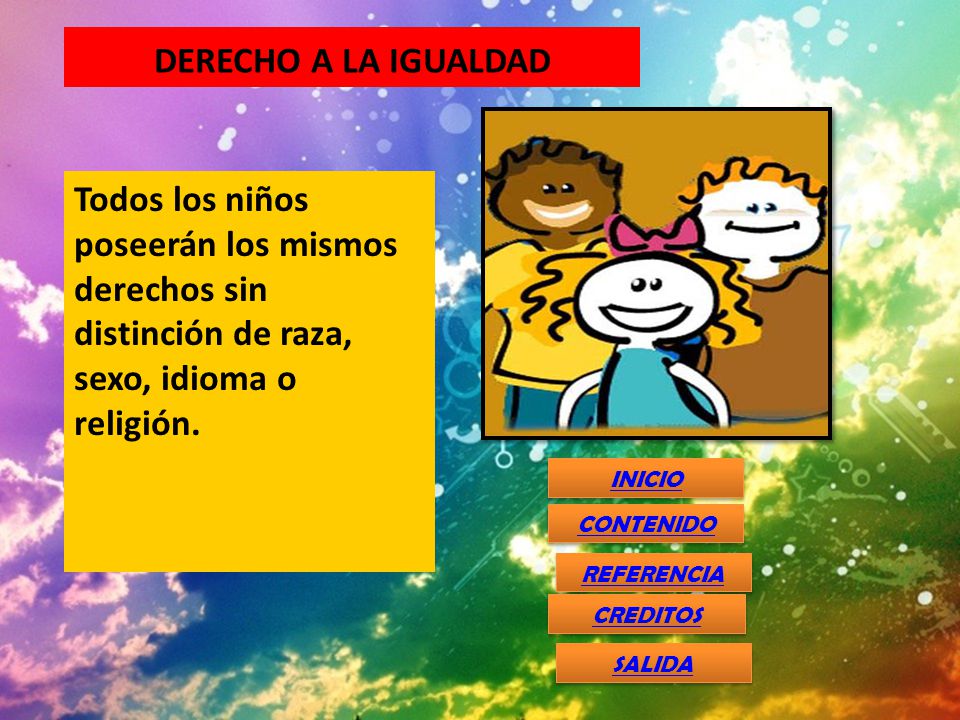 DERECHO A LA IGUALDAD

Todos los niños poseerán los mismos derechos sin distinción de raza, sexo, idioma o religión.

INICIO

CONTENIDO

REFERENCIA

CREDITOS

SALIDA